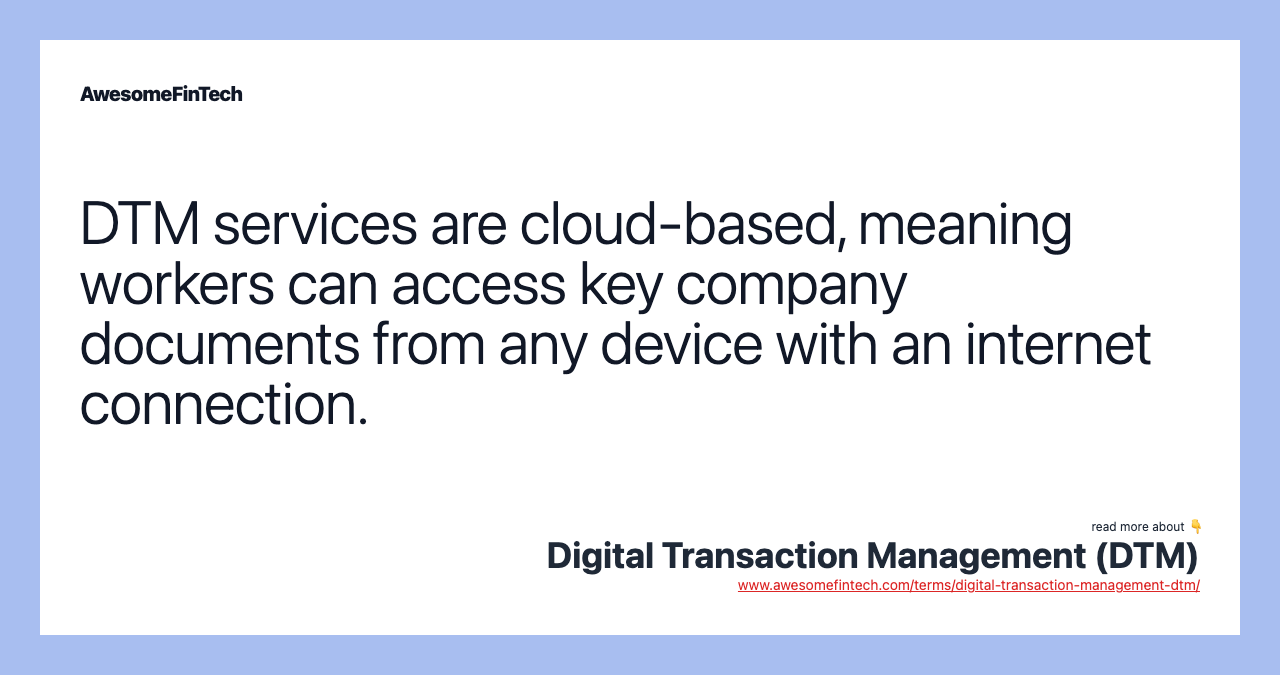 AwesomeFinTech

DTM services are cloud-based, meaning workers can access key company documents from any device with an internet connection.

read more about 👇
Digital Transaction Management (DTM)
www.awesomefintech.com/terms/digital-transaction-management-dtm/